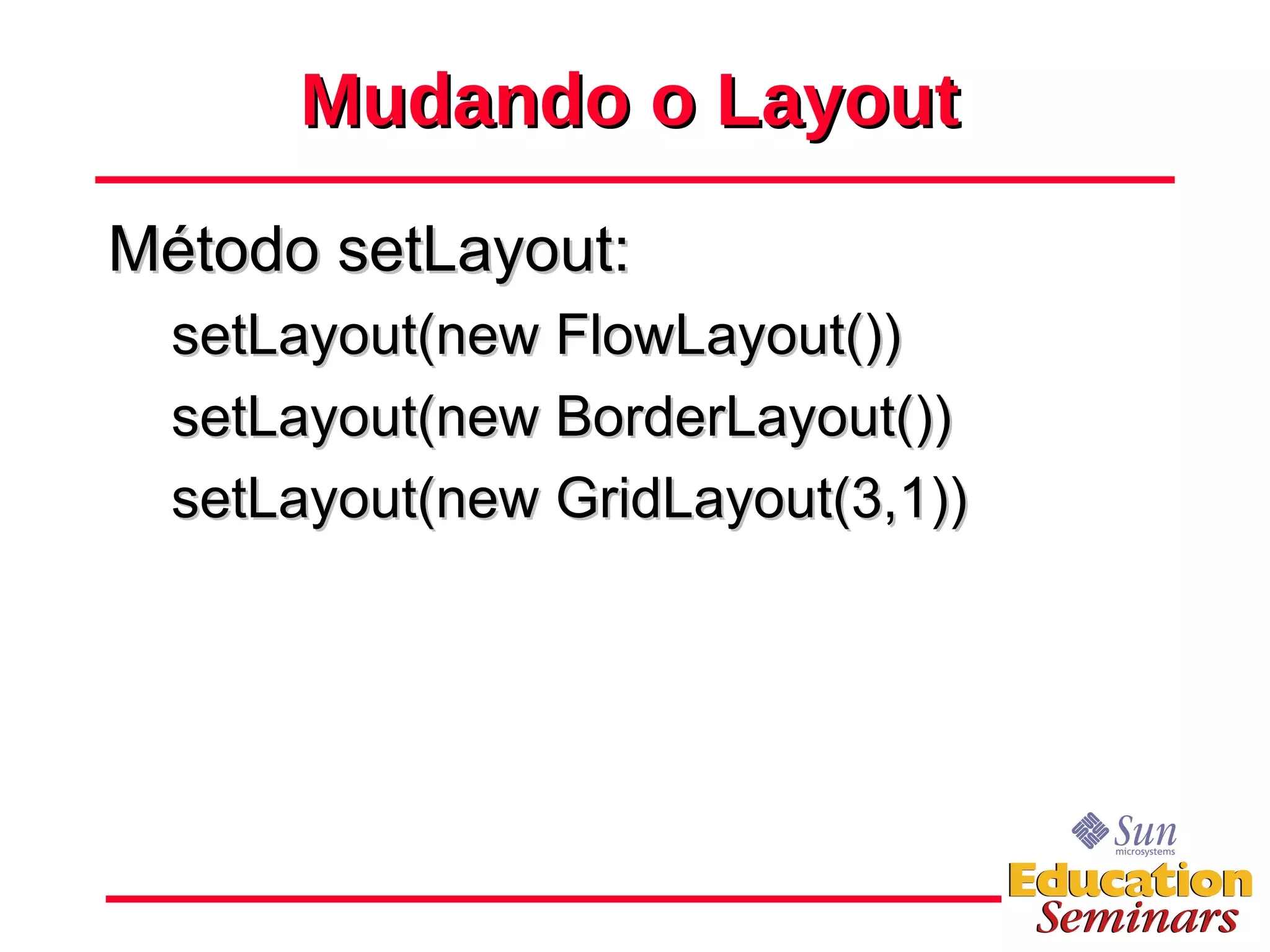 Mudando o Layout

Método setLayout:

setLayout(new FlowLayout())

setLayout(new BorderLayout())

setLayout(new GridLayout(3,1))

Sun microsystems
Education
Seminars